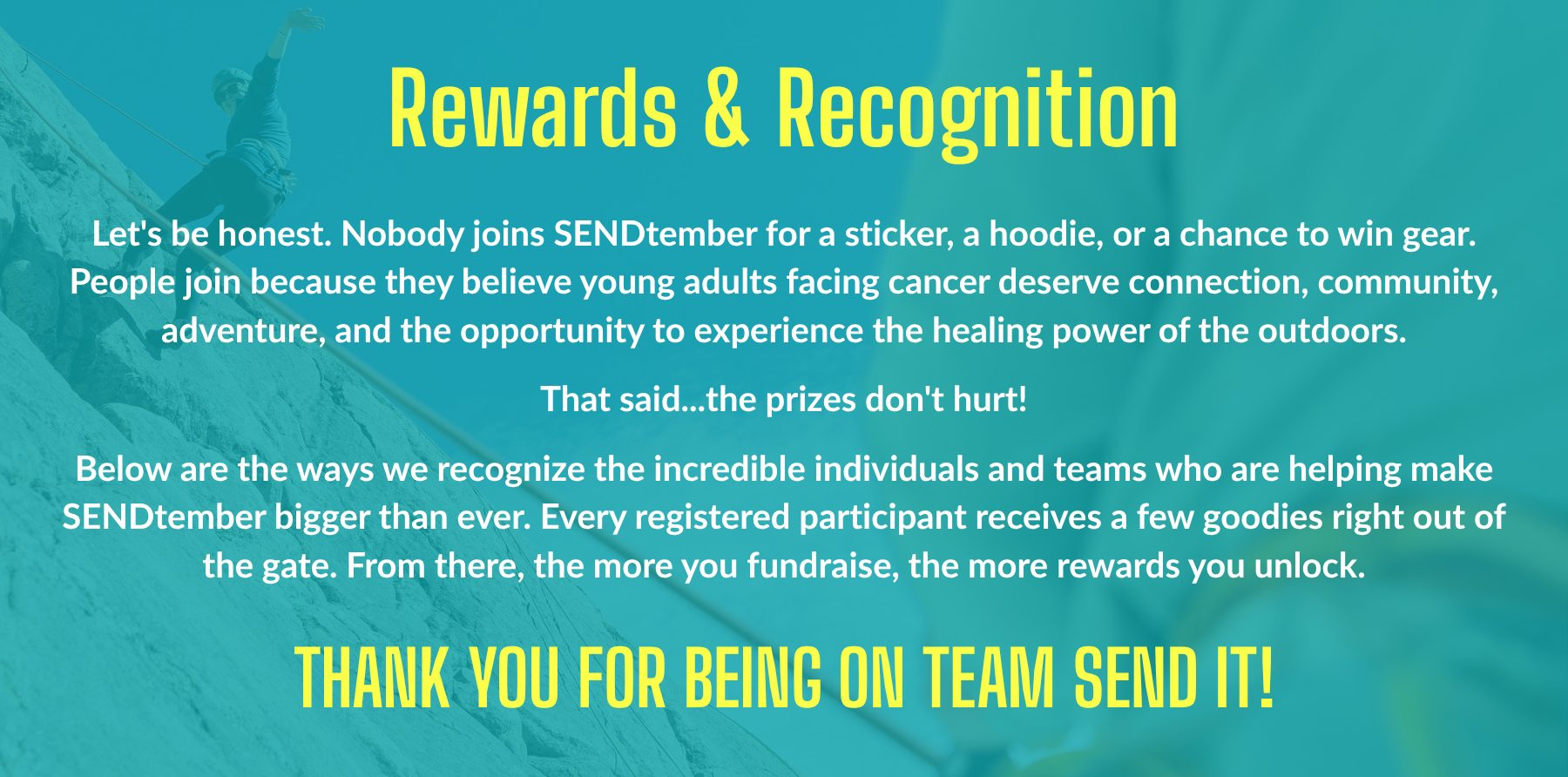 Rewards & Recognition

Let's be honest. Nobody joins SENDtember for a sticker, a hoodie, or a chance to win gear. People join because they believe young adults facing cancer deserve connection, community, adventure, and the opportunity to experience the healing power of the outdoors.

That said...the prizes don't hurt!

Below are the ways we recognize the incredible individuals and teams who are helping make SENDtember bigger than ever. Every registered participant receives a few goodies right out of the gate. From there, the more you fundraise, the more rewards you unlock.

THANK YOU FOR BEING ON TEAM SEND IT!